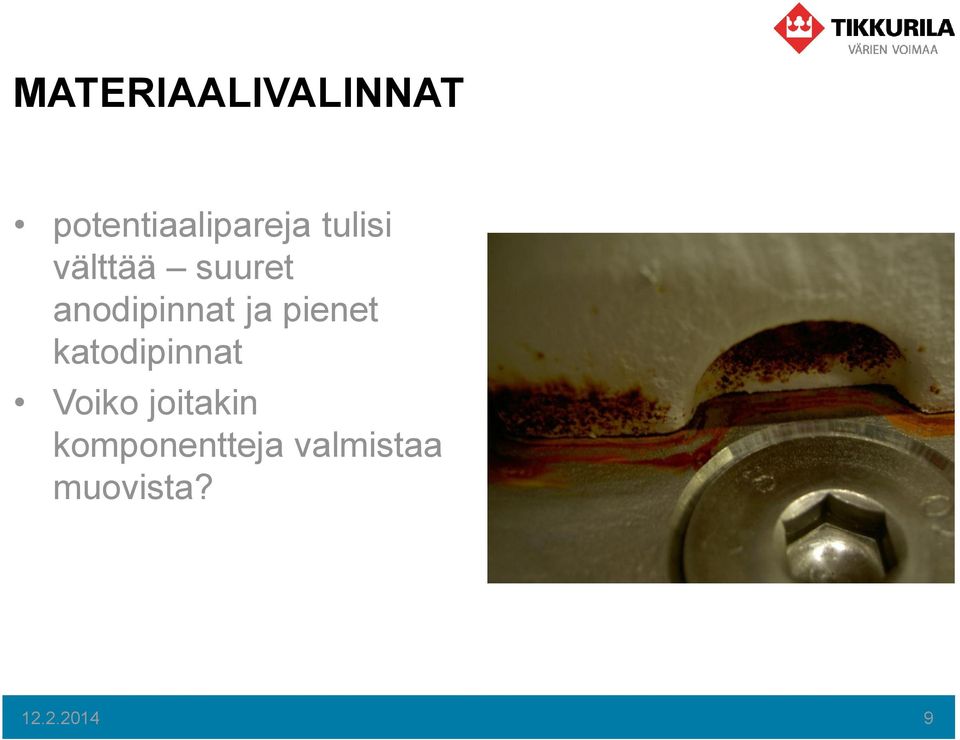 TIKKURILA
VÄRIEN VOIMAA

MATERIAALIVALINNAT

• potentiaalipareja tulisi välttää – suuret anodipinnat ja pienet katodipinnat
• Voiko joitakin komponentteja valmistaa muovista?

12.2.2014
9